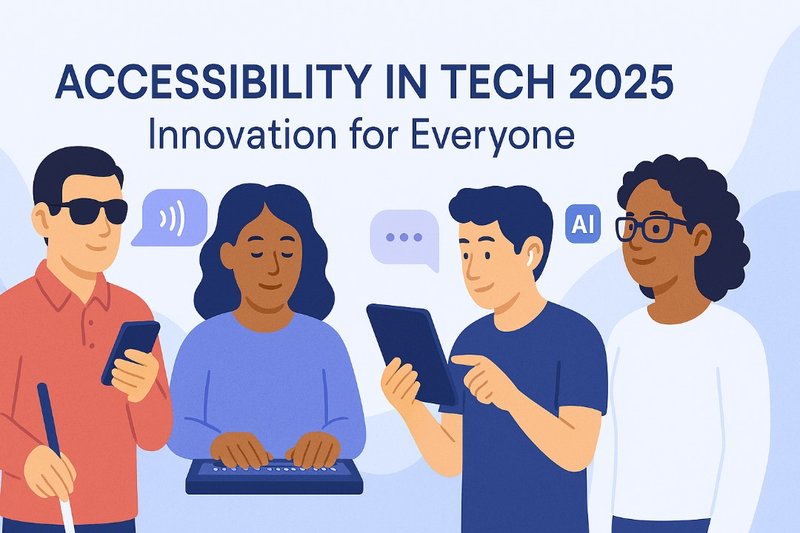 ACCESSIBILITY IN TECH 2025
Innovation for Everyone

AI